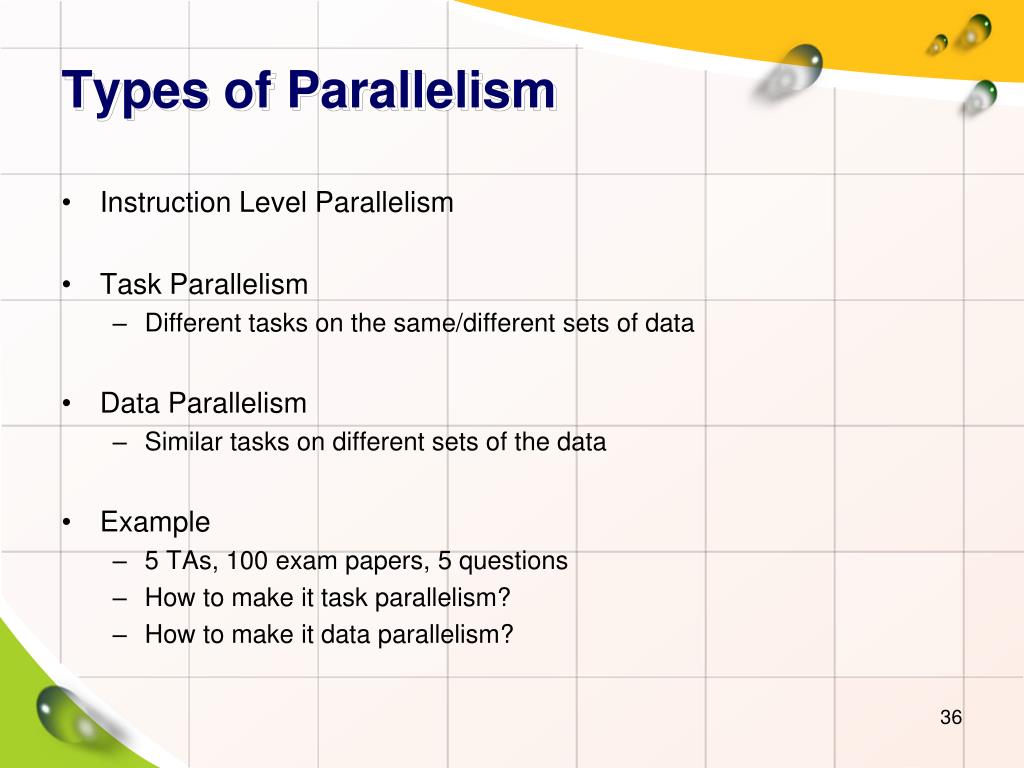 Types of Parallelism

• Instruction Level Parallelism

• Task Parallelism
– Different tasks on the same/different sets of data

• Data Parallelism
– Similar tasks on different sets of the data

• Example
– 5 TAs, 100 exam papers, 5 questions
– How to make it task parallelism?
– How to make it data parallelism?

36